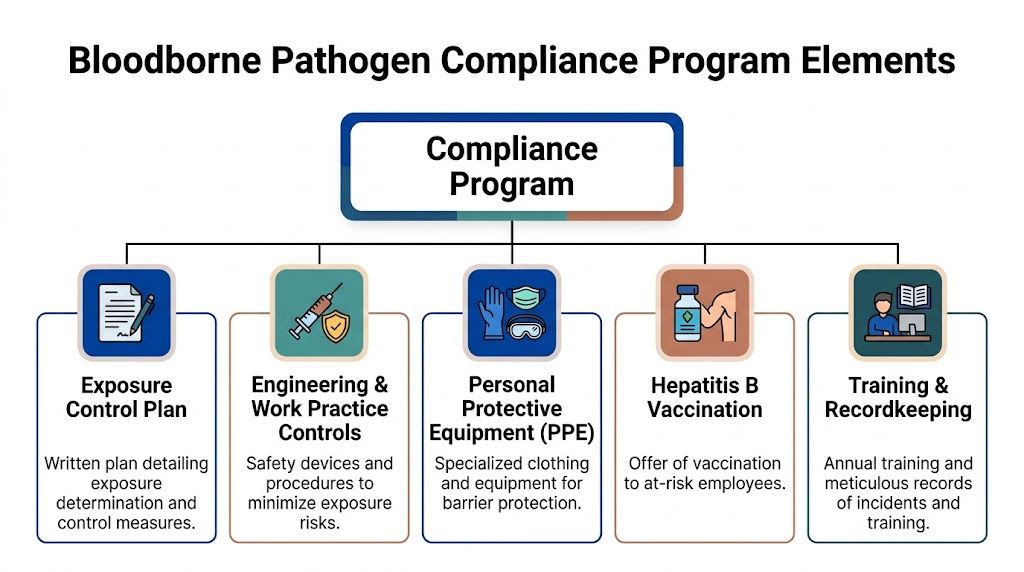 Bloodborne Pathogen Compliance Program Elements

Compliance Program

Exposure Control Plan

Written plan detailing exposure determination and control measures.

Engineering & Work Practice Controls

Safety devices and procedures to minimize exposure risks.

Personal Protective Equipment (PPE)

Specialized clothing and equipment for barrier protection.

Hepatitis B Vaccination

Offer of vaccination to at-risk employees.

Training & Recordkeeping

Annual training and meticulous records of incidents and training.